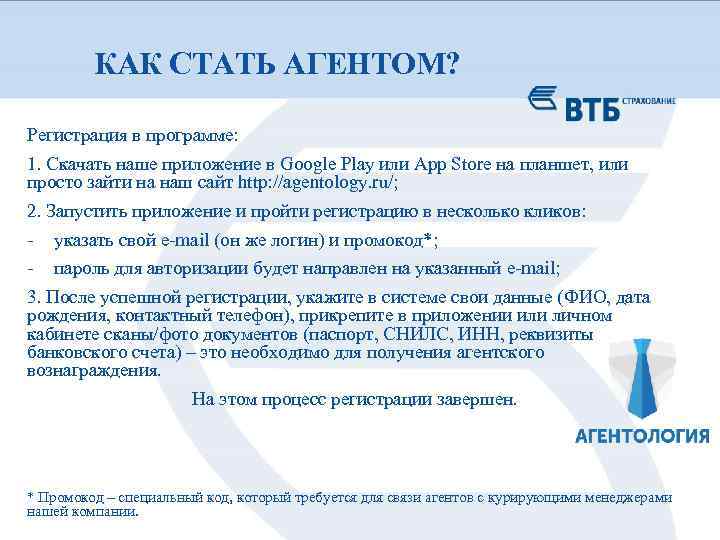 КАК СТАТЬ АГЕНТОМ?

ВТБ СТРАХОВАНИЕ

Регистрация в программе:

1. Скачать наше приложение в Google Play или App Store на планшет, или просто зайти на наш сайт http://agentology.ru/;

2. Запустить приложение и пройти регистрацию в несколько кликов:

- указать свой e-mail (он же логин) и промокод*;

- пароль для авторизации будет направлен на указанный e-mail;

3. После успешной регистрации, укажите в системе свои данные (ФИО, дата рождения, контактный телефон), прикрепите в приложении или личном кабинете сканы/фото документов (паспорт, СНИЛС, ИНН, реквизиты банковского счета) – это необходимо для получения агентского вознаграждения.

На этом процесс регистрации завершен.

АГЕНТОЛОГИЯ

* Промокод – специальный код, который требуется для связи агентов с курирующими менеджерами нашей компании.